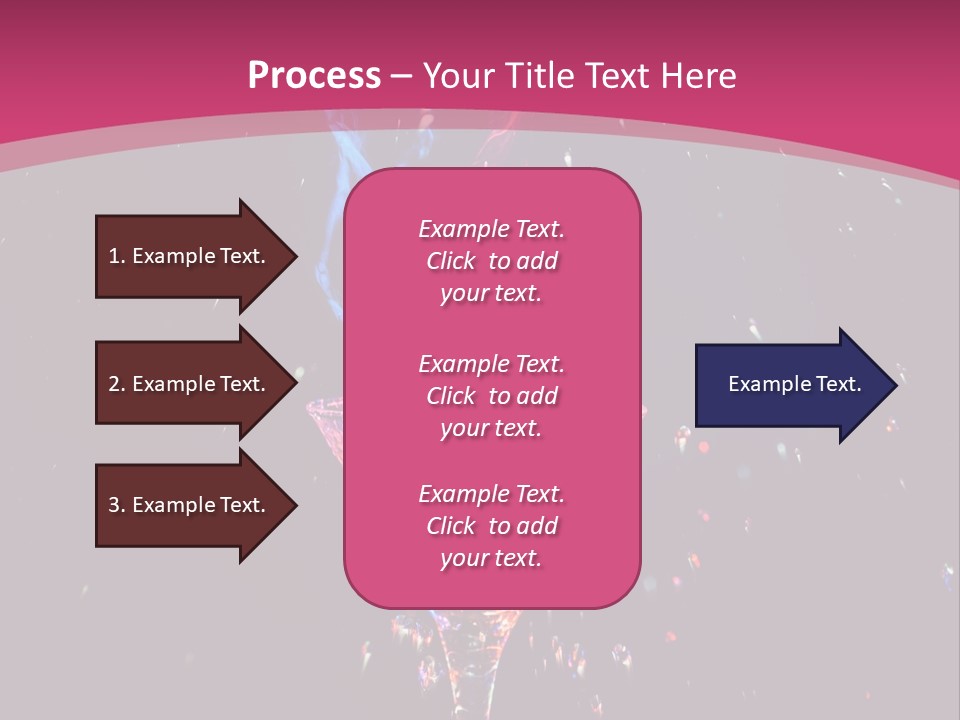 Process – Your Title Text Here

1. Example Text.

2. Example Text.

3. Example Text.

Example Text. Click to add your text.

Example Text. Click to add your text.

Example Text. Click to add your text.

Example Text.